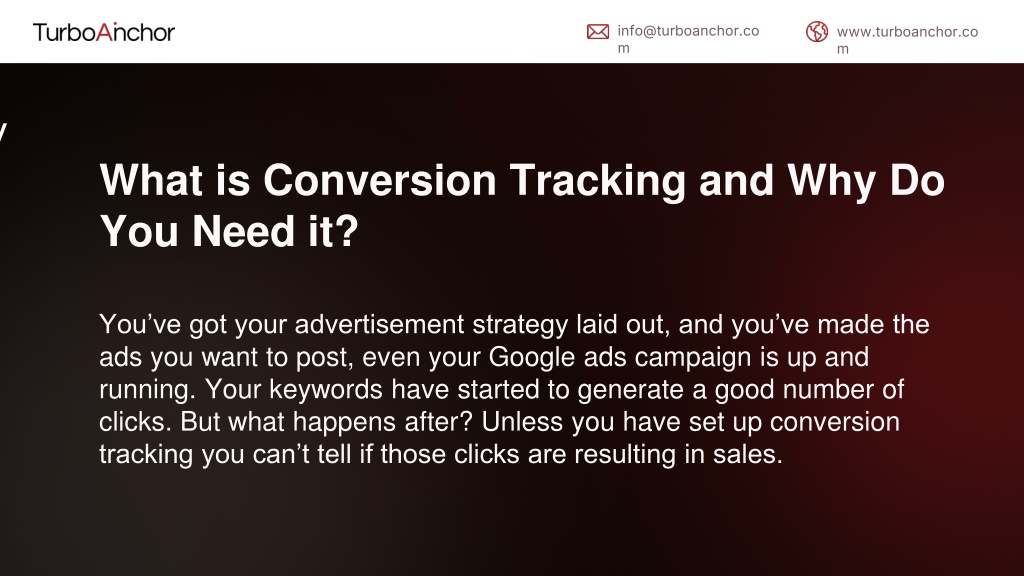 TurboAnchor

info@turboanchor.com

www.turboanchor.com

What is Conversion Tracking and Why Do You Need it?

You’ve got your advertisement strategy laid out, and you’ve made the ads you want to post, even your Google ads campaign is up and running. Your keywords have started to generate a good number of clicks. But what happens after? Unless you have set up conversion tracking you can’t tell if those clicks are resulting in sales.